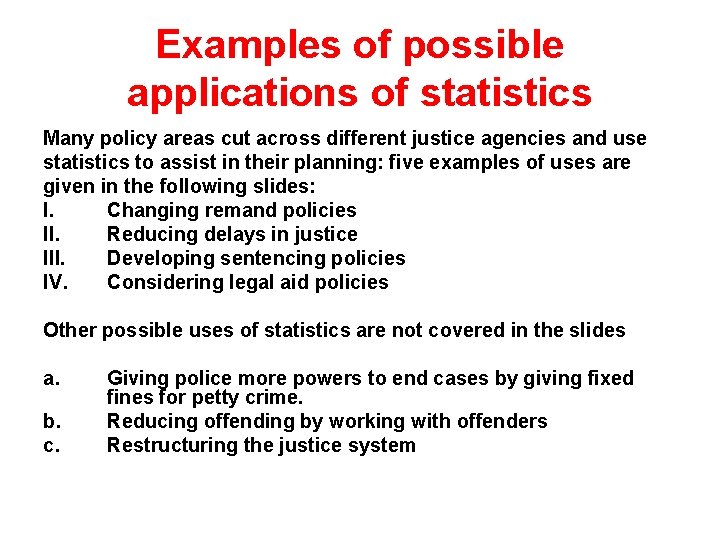 Examples of possible applications of statistics

Many policy areas cut across different justice agencies and use statistics to assist in their planning: five examples of uses are given in the following slides:
I. Changing remand policies
II. Reducing delays in justice
III. Developing sentencing policies
IV. Considering legal aid policies

Other possible uses of statistics are not covered in the slides

a. Giving police more powers to end cases by giving fixed fines for petty crime.
b. Reducing offending by working with offenders
c. Restructuring the justice system